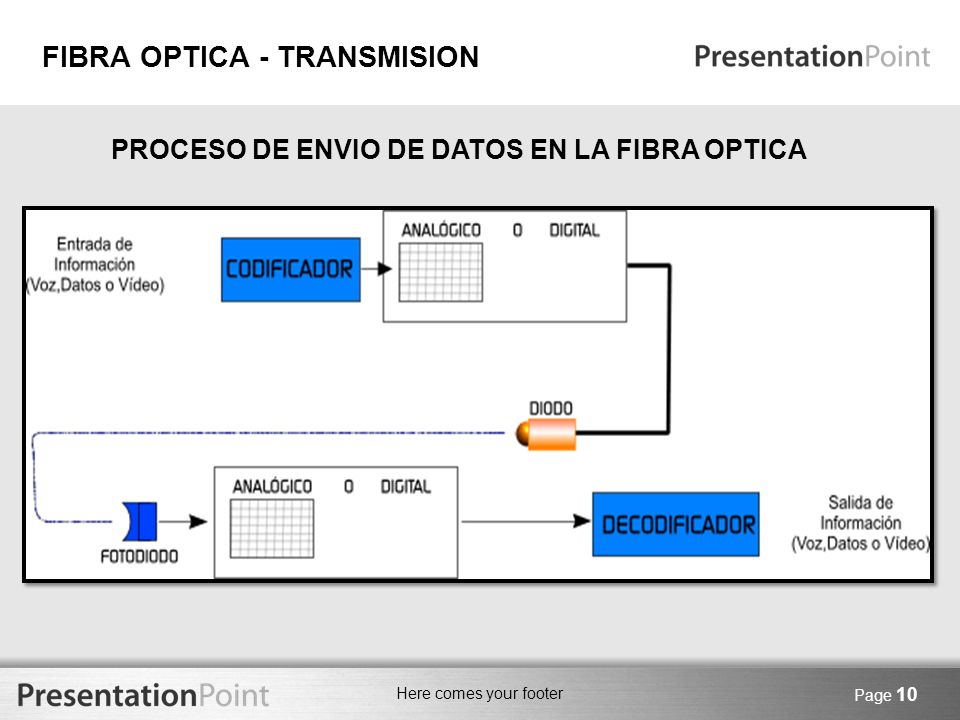 FIBRA OPTICA - TRANSMISION

PresentationPoint

PROCESO DE ENVIO DE DATOS EN LA FIBRA OPTICA

Entrada de Información (Voz,Datos o Vídeo)

CODIFICADOR

ANALÓGICO O DIGITAL

DIODO

FOTODIODO

ANALÓGICO O DIGITAL

DECODIFICADOR

Salida de Información (Voz,Datos o Vídeo)

PresentationPoint

Here comes your footer

Page 10